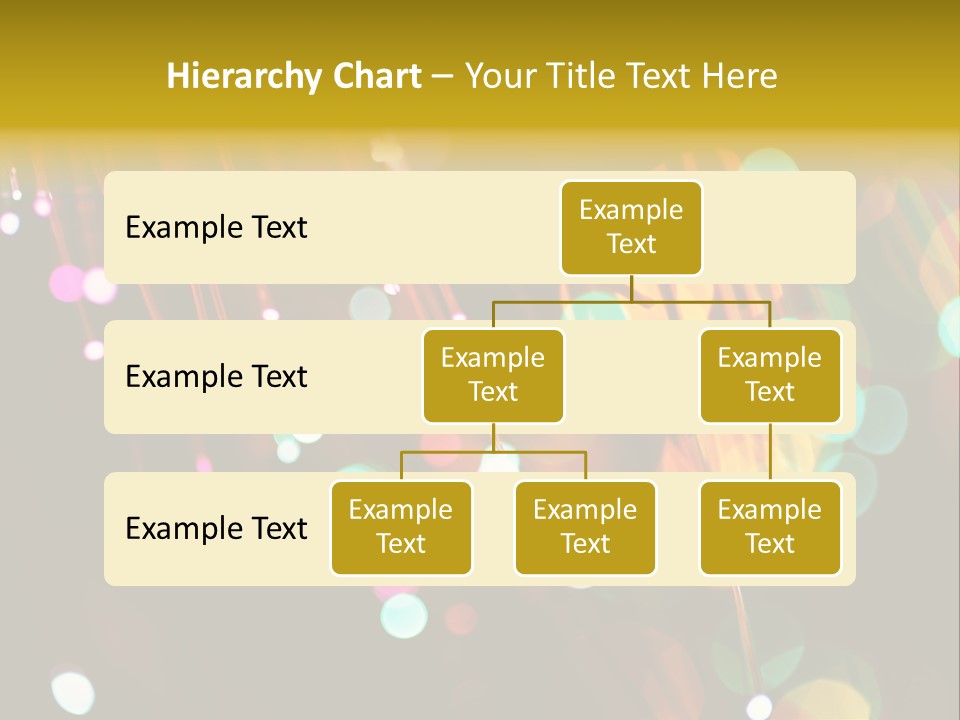 Hierarchy Chart – Your Title Text Here

Example Text

Example Text

Example Text

Example Text

Example Text

Example Text

Example Text

Example Text

Example Text